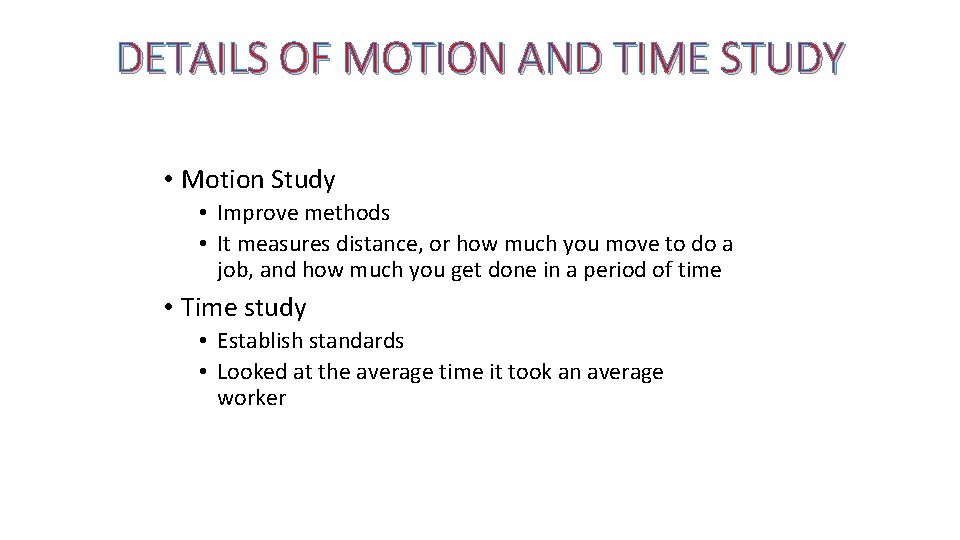 DETAILS OF MOTION AND TIME STUDY

• Motion Study
  • Improve methods
  • It measures distance, or how much you move to do a job, and how much you get done in a period of time
• Time study
  • Establish standards
  • Looked at the average time it took an average worker